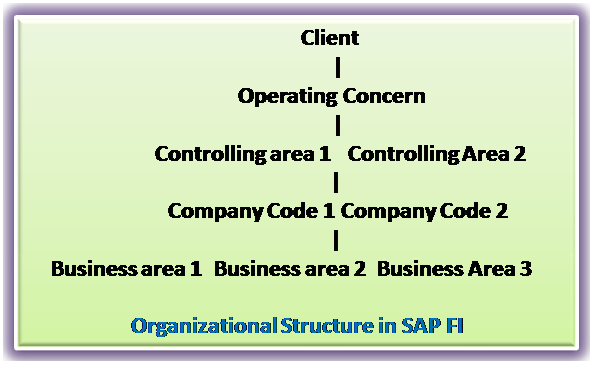 Client
|
Operating Concern
|
Controlling area 1 Controlling Area 2
|
Company Code 1 Company Code 2
|
Business area 1 Business area 2 Business Area 3

Organizational Structure in SAP FI